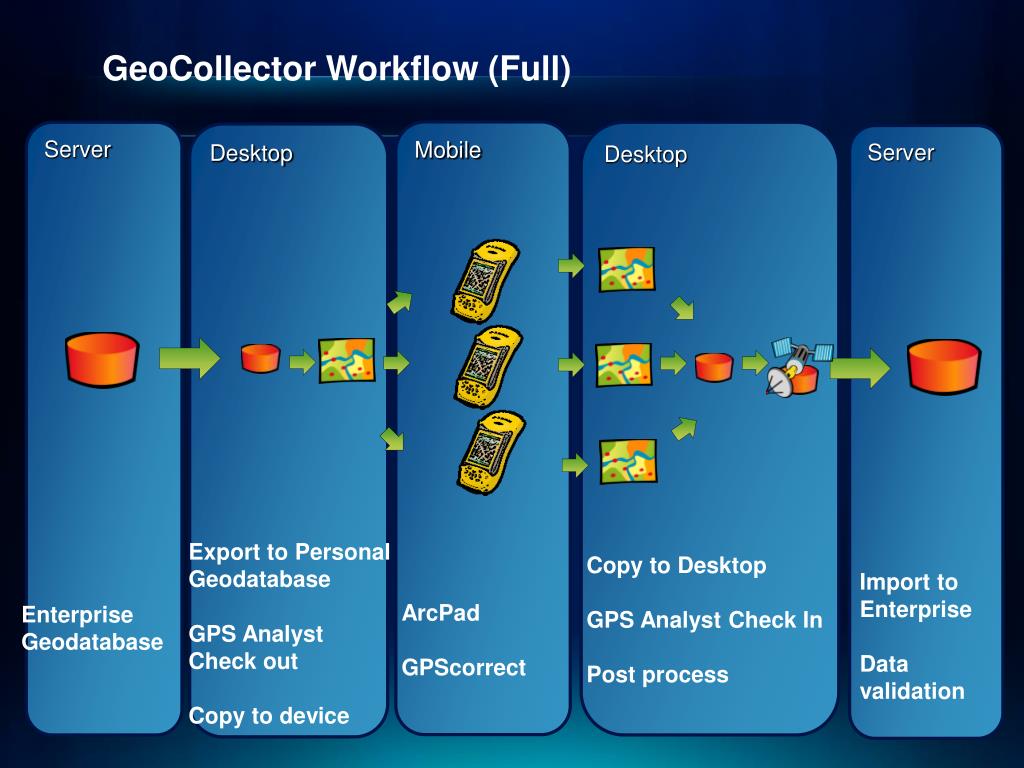 GeoCollector Workflow (Full)

Server

Enterprise Geodatabase

Desktop

Export to Personal Geodatabase

GPS Analyst Check out

Copy to device

Mobile

ArcPad

GPScorrect

Desktop

Copy to Desktop

GPS Analyst Check In

Post process

Server

Import to Enterprise

Data validation